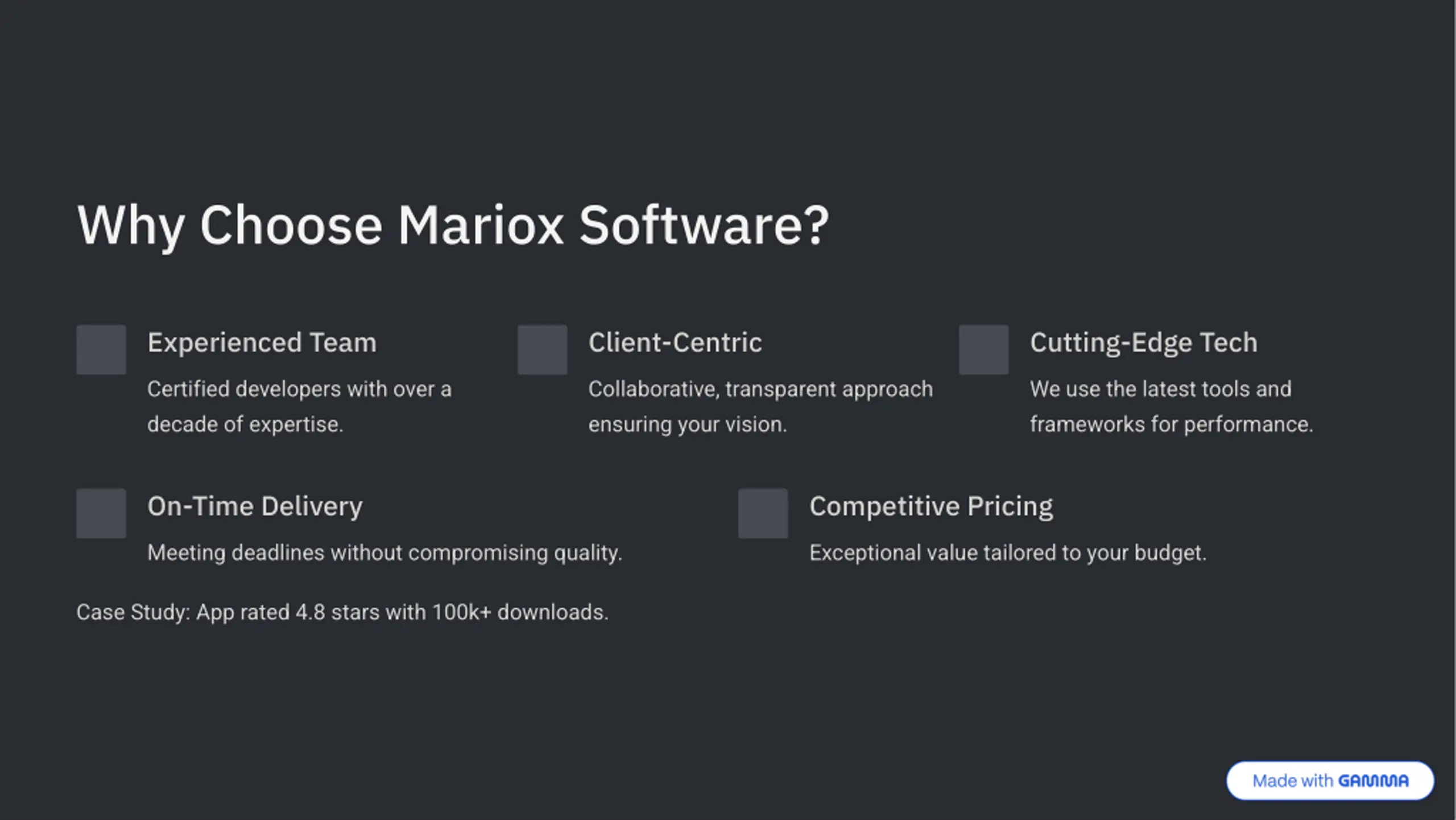 Why Choose Mariox Software?

Experienced Team

Certified developers with over a decade of expertise.

Client-Centric

Collaborative, transparent approach ensuring your vision.

Cutting-Edge Tech

We use the latest tools and frameworks for performance.

On-Time Delivery

Meeting deadlines without compromising quality.

Competitive Pricing

Exceptional value tailored to your budget.

Case Study: App rated 4.8 stars with 100k+ downloads.

Made with GAMMA